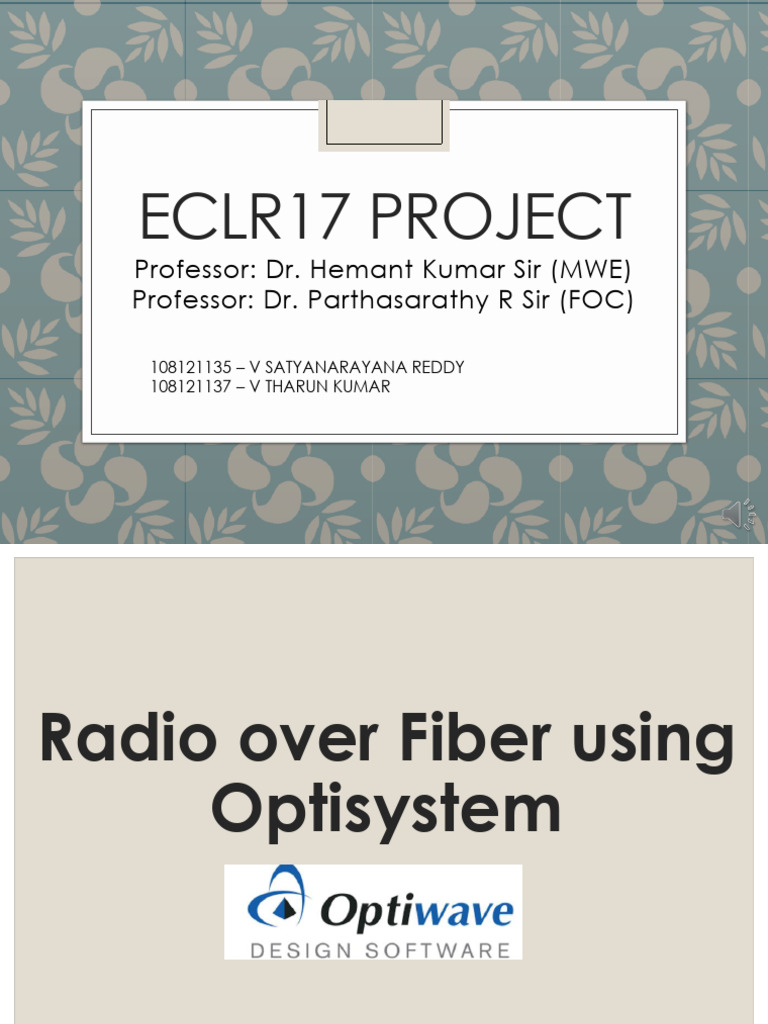 ECLR17 PROJECT

Professor: Dr. Hemant Kumar Sir (MWE)
Professor: Dr. Parthasarathy R Sir (FOC)

108121135 – V SATYANARAYANA REDDY
108121137 – V THARUN KUMAR

Radio over Fiber using Optisystem

Optiwave
DESIGN SOFTWARE